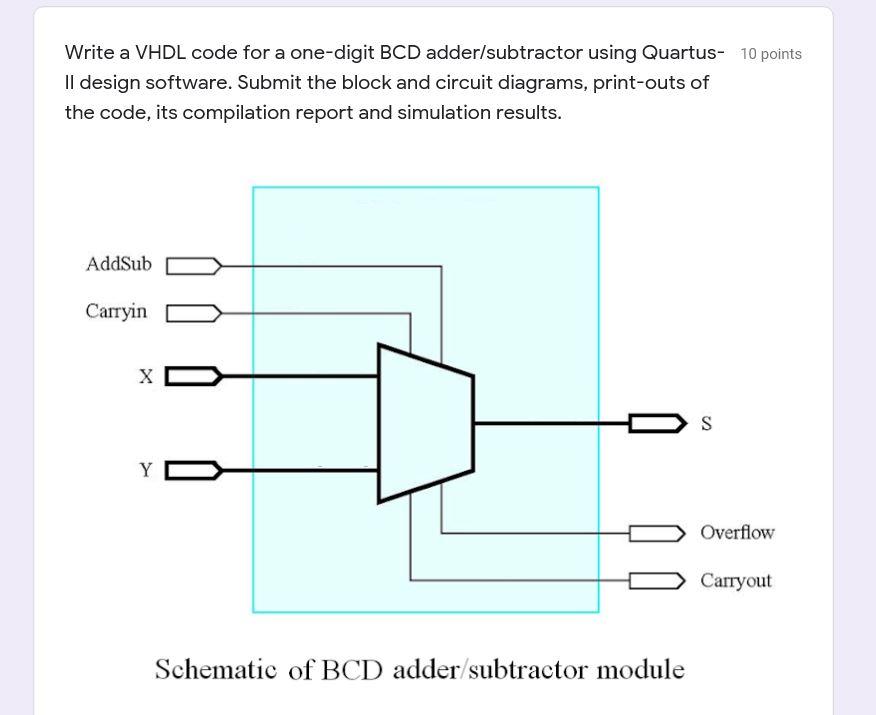 Write a VHDL code for a one-digit BCD adder/subtractor using Quartus-II design software. Submit the block and circuit diagrams, print-outs of the code, its compilation report and simulation results.

10 points

AddSub
Carryin
X
Y
S
Overflow
Carryout

Schematic of BCD adder/subtractor module